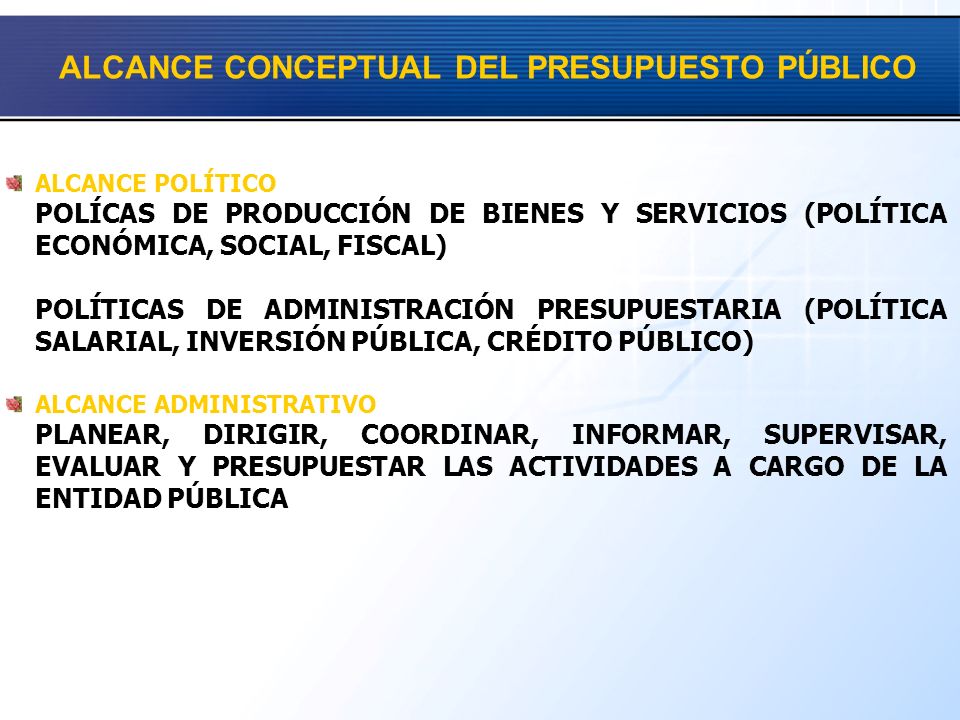 ALCANCE CONCEPTUAL DEL PRESUPUESTO PÚBLICO

ALCANCE POLÍTICO
POLÍCAS DE PRODUCCIÓN DE BIENES Y SERVICIOS (POLÍTICA ECONÓMICA, SOCIAL, FISCAL)

POLÍTICAS DE ADMINISTRACIÓN PRESUPUESTARIA (POLÍTICA SALARIAL, INVERSIÓN PÚBLICA, CRÉDITO PÚBLICO)

ALCANCE ADMINISTRATIVO
PLANEAR, DIRIGIR, COORDINAR, INFORMAR, SUPERVISAR, EVALUAR Y PRESUPUESTAR LAS ACTIVIDADES A CARGO DE LA ENTIDAD PÚBLICA